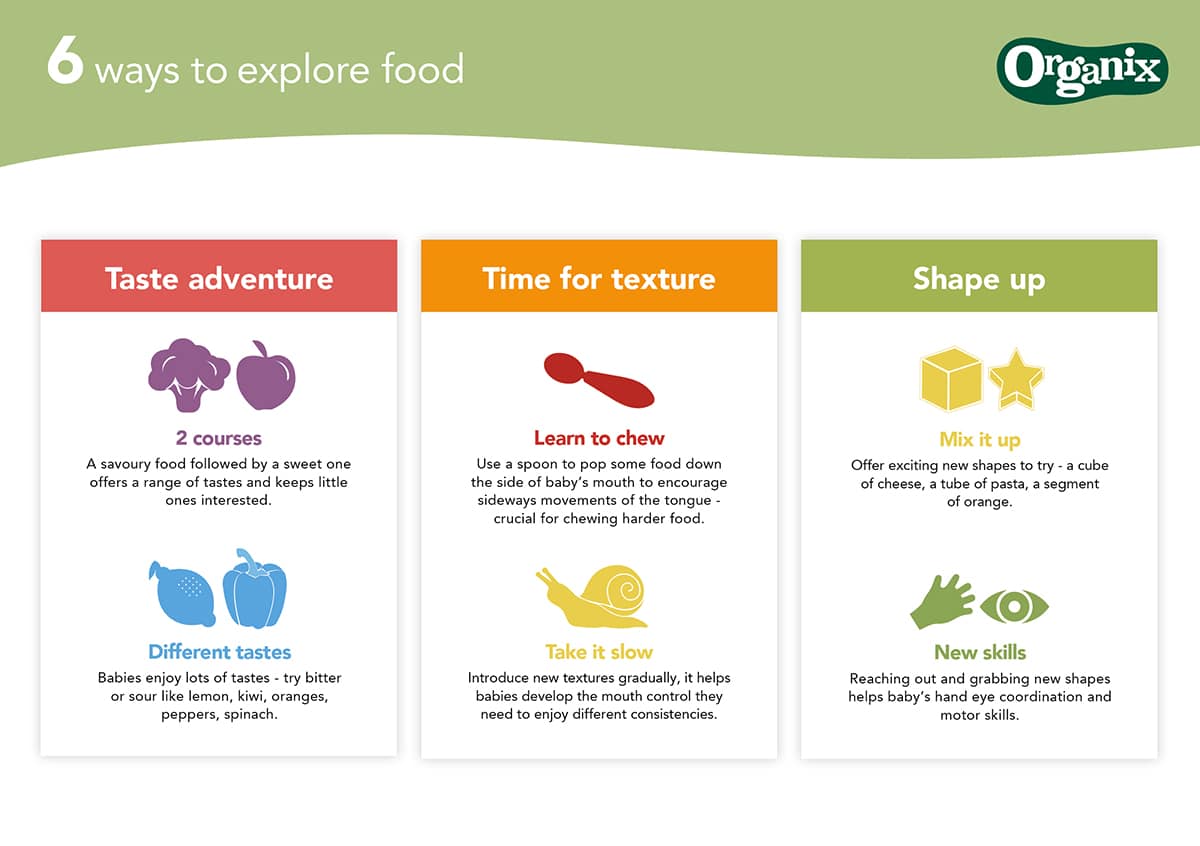 6 ways to explore food

Organix

Taste adventure

2 courses
A savoury food followed by a sweet one offers a range of tastes and keeps little ones interested.

Different tastes
Babies enjoy lots of tastes - try bitter or sour like lemon, kiwi, oranges, peppers, spinach.

Time for texture

Learn to chew
Use a spoon to pop some food down the side of baby's mouth to encourage sideways movements of the tongue - crucial for chewing harder food.

Take it slow
Introduce new textures gradually, it helps babies develop the mouth control they need to enjoy different consistencies.

Shape up

Mix it up
Offer exciting new shapes to try - a cube of cheese, a tube of pasta, a segment of orange.

New skills
Reaching out and grabbing new shapes helps baby's hand eye coordination and motor skills.